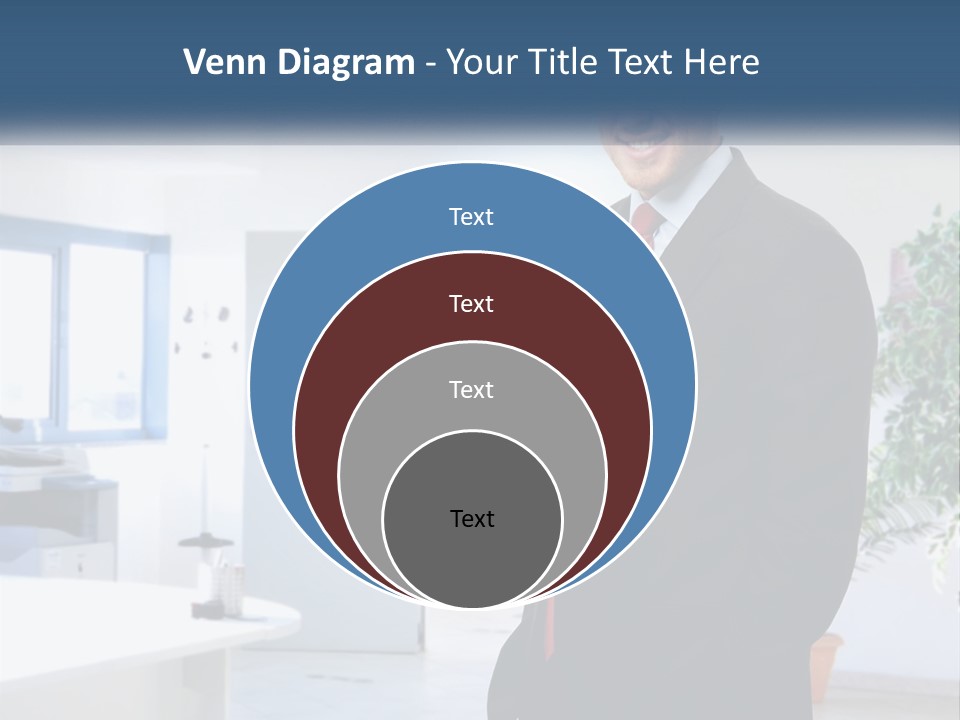 Venn Diagram - Your Title Text Here

Text

Text

Text

Text